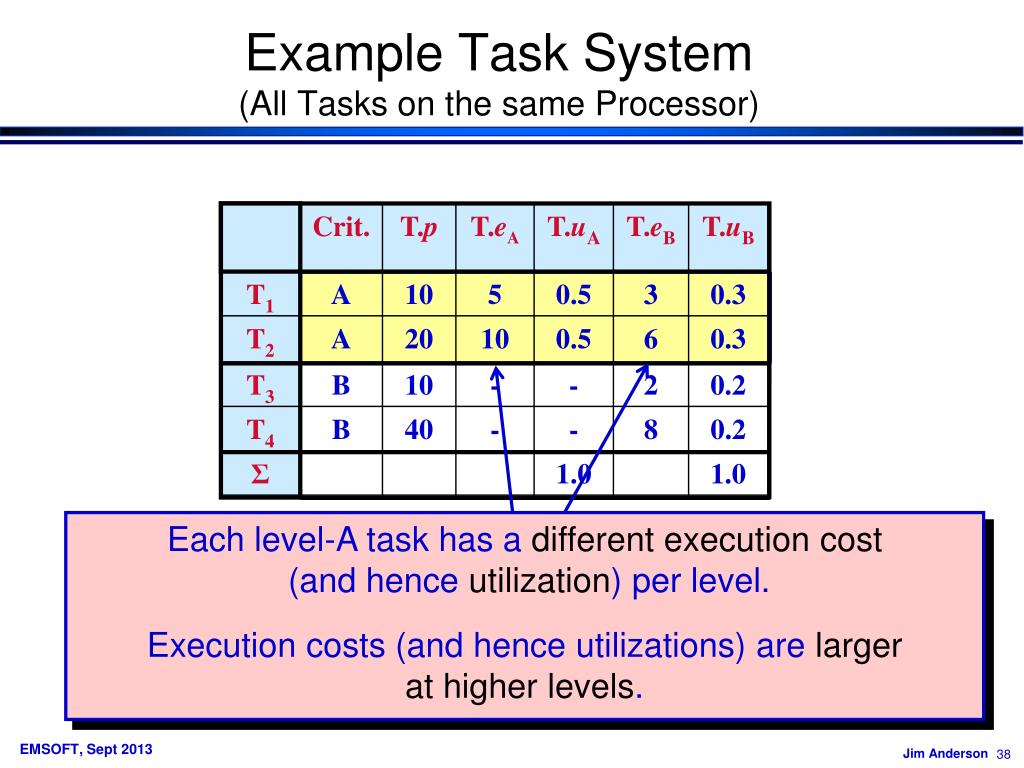 Example Task System
(All Tasks on the same Processor)

| | Crit. | T.$p$ | T.$e_A$ | T.$u_A$ | T.$e_B$ | T.$u_B$ |
|---|---|---|---|---|---|---|
| $T_1$ | A | 10 | 5 | 0.5 | 3 | 0.3 |
| $T_2$ | A | 20 | 10 | 0.5 | 6 | 0.3 |
| $T_3$ | B | 10 | - | - | 2 | 0.2 |
| $T_4$ | B | 40 | - | - | 8 | 0.2 |
| $\Sigma$ | | | | 1.0 | | 1.0 |

Each level-A task has a different execution cost (and hence utilization) per level.

Execution costs (and hence utilizations) are larger at higher levels.

EMSOFT, Sept 2013

Jim Anderson 38